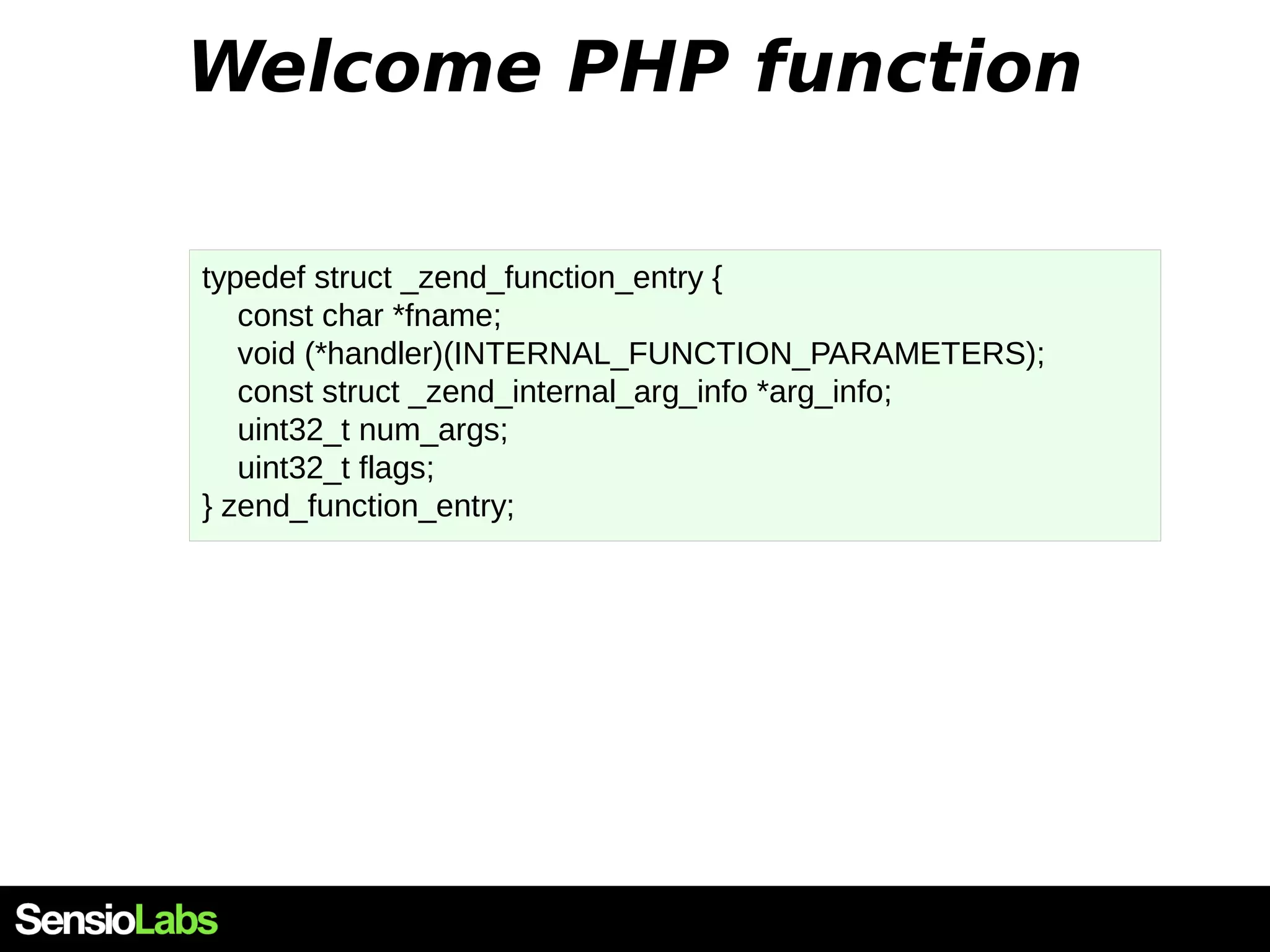 Welcome PHP function

typedef struct _zend_function_entry {
    const char *fname;
    void (*handler)(INTERNAL_FUNCTION_PARAMETERS);
    const struct _zend_internal_arg_info *arg_info;
    uint32_t num_args;
    uint32_t flags;
} zend_function_entry;

SensioLabs